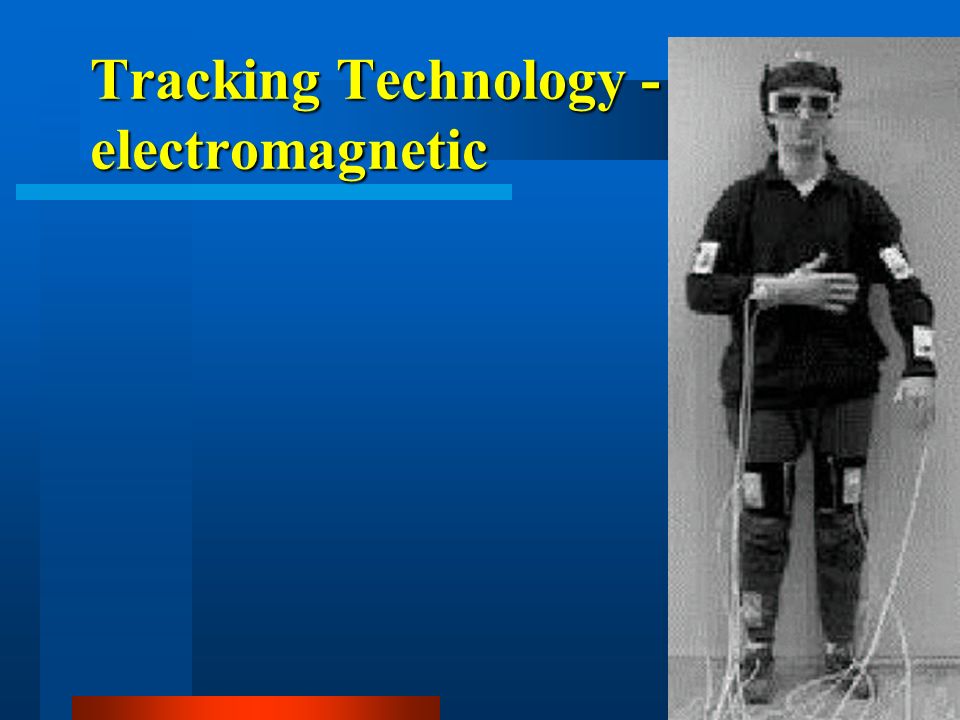 Tracking Technology - electromagnetic